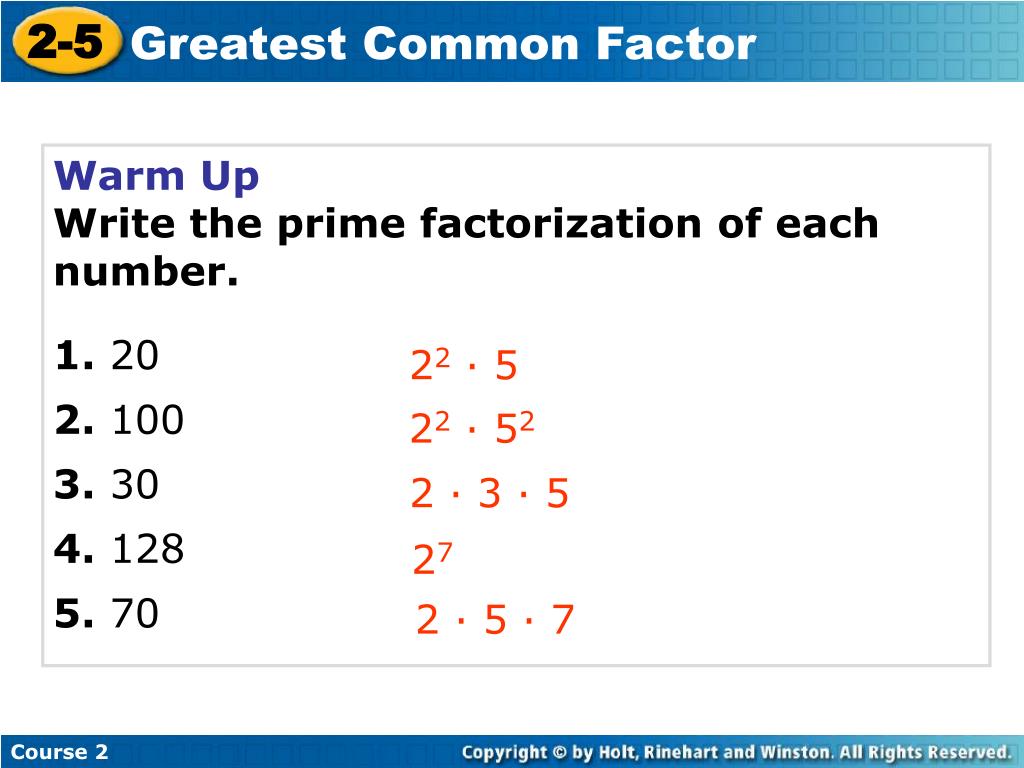 2-5 Greatest Common Factor

Warm Up
Write the prime factorization of each number.

1. 20 $2^2 \cdot 5$
2. 100 $2^2 \cdot 5^2$
3. 30 $2 \cdot 3 \cdot 5$
4. 128 $2^7$
5. 70 $2 \cdot 5 \cdot 7$

Course 2
Copyright © by Holt, Rinehart and Winston. All Rights Reserved.